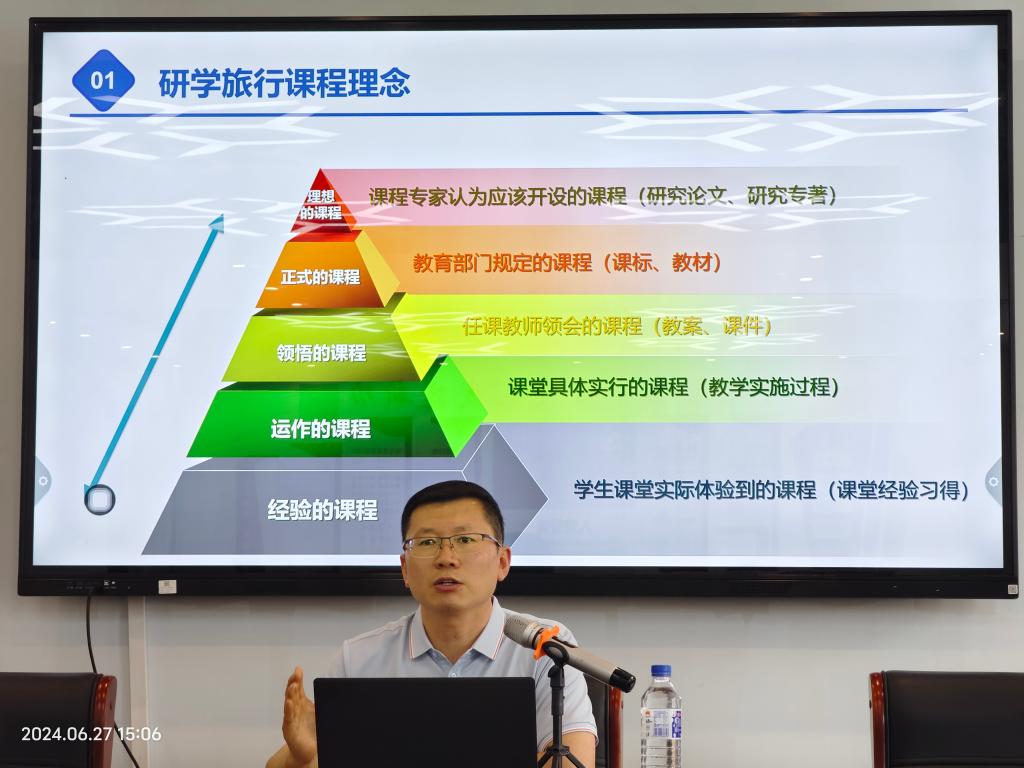 01 研学旅行课程理念

理想的课程
课程专家认为应该开设的课程（研究论文、研究专著）

正式的课程
教育部门规定的课程（课标、教材）

领悟的课程
任课教师领会的课程（教案、课件）

运作的课程
课堂具体实行的课程（教学实施过程）

经验的课程
学生课堂实际体验到的课程（课堂经验习得）

2024.06.27 15:06